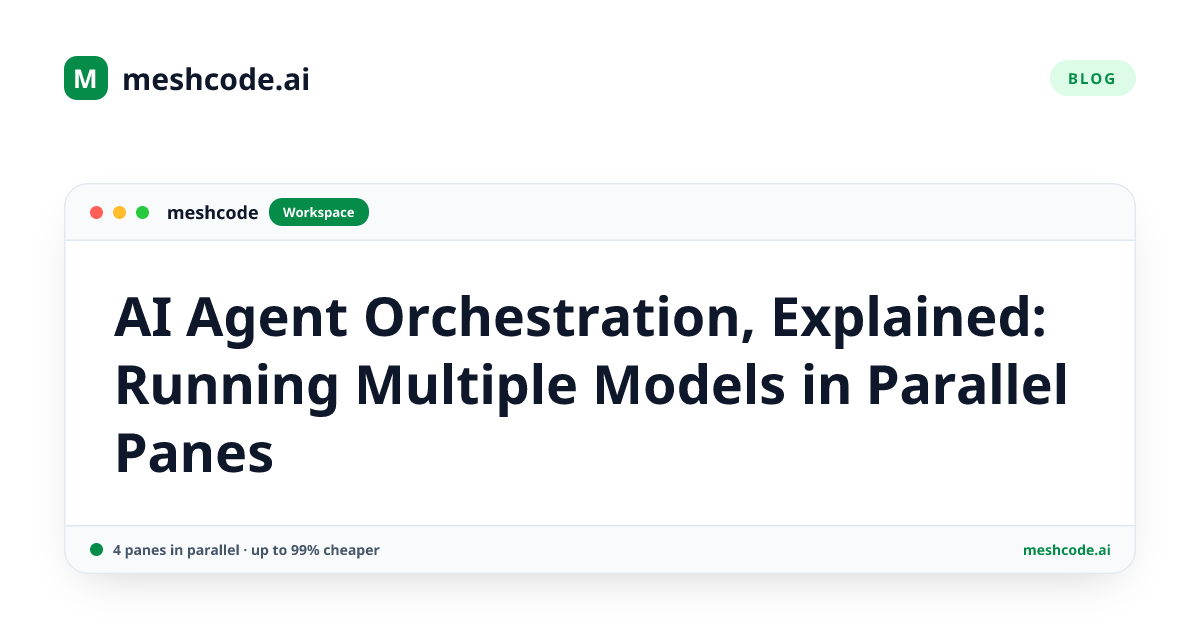 M meshcode.ai

BLOG

meshcode Workspace

AI Agent Orchestration, Explained: Running Multiple Models in Parallel Panes

4 panes in parallel · up to 99% cheaper

meshcode.ai